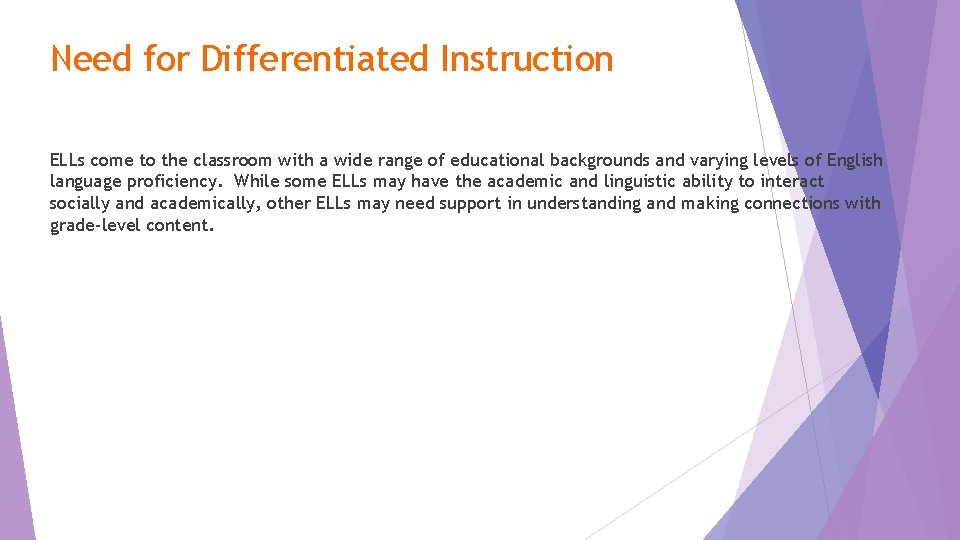 Need for Differentiated Instruction

ELLs come to the classroom with a wide range of educational backgrounds and varying levels of English language proficiency.  While some ELLs may have the academic and linguistic ability to interact socially and academically, other ELLs may need support in understanding and making connections with grade-level content.